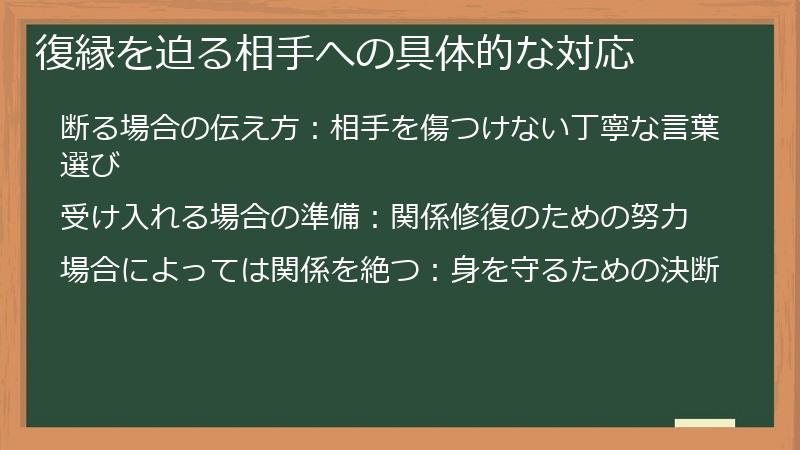 復縁を迫る相手への具体的な対応

断る場合の伝え方：相手を傷つけない丁寧な言葉選び

受け入れる場合の準備：関係修復のための努力

場合によっては関係を絶つ：身を守るための決断